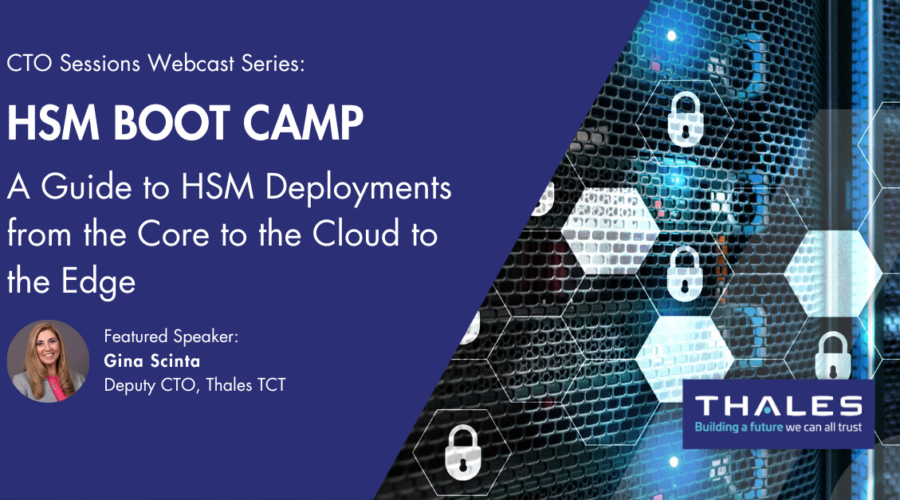 CTO Sessions Webcast Series:

HSM BOOT CAMP

A Guide to HSM Deployments from the Core to the Cloud to the Edge

Featured Speaker:
Gina Scinta
Deputy CTO, Thales TCT

THALES
Building a future we can all trust